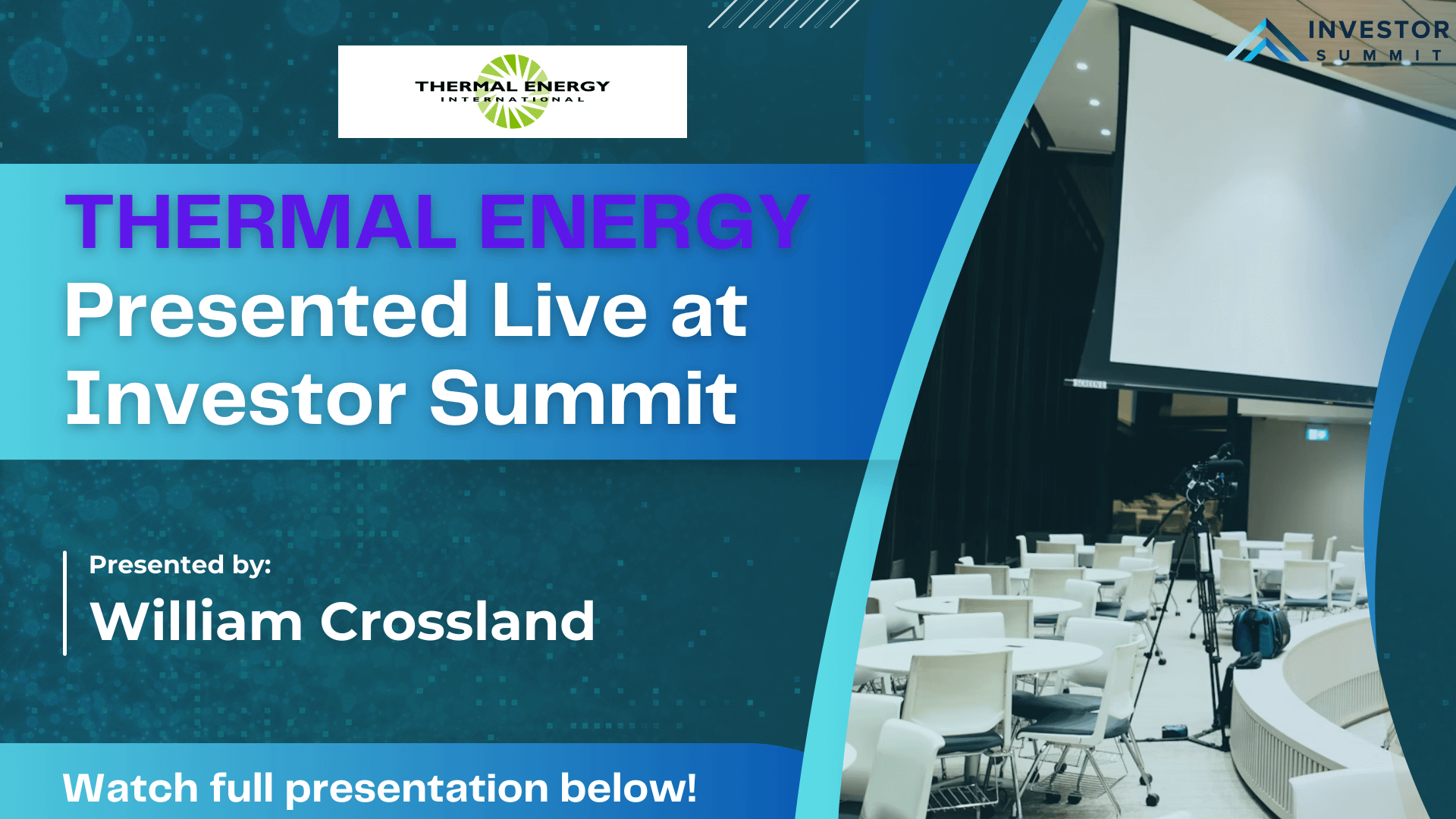 THERMAL ENERGY
INTERNATIONAL

INVESTOR
SUMMIT

THERMAL ENERGY
Presented Live at Investor Summit

Presented by:
William Crossland

Watch full presentation below!